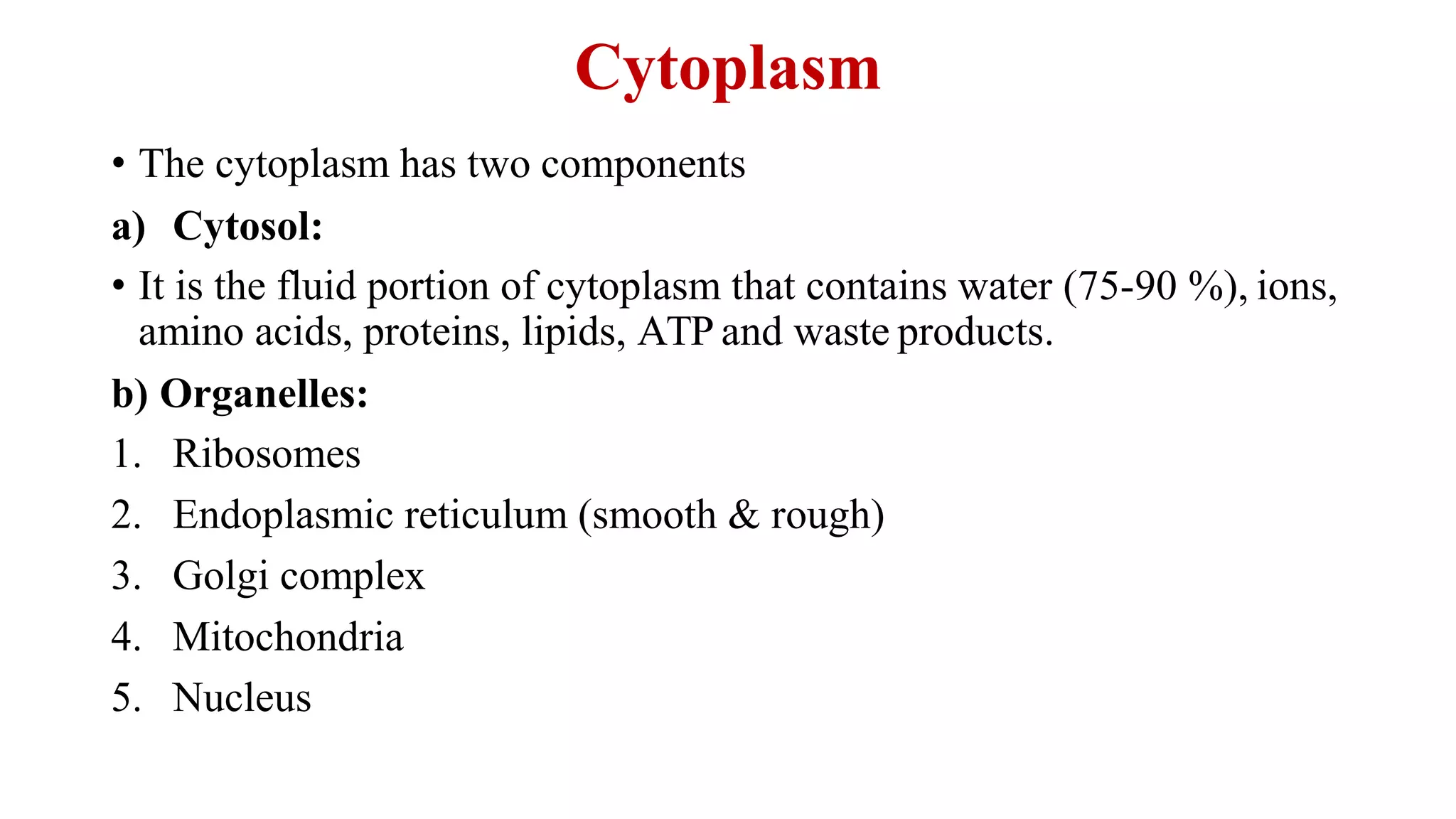 Cytoplasm

• The cytoplasm has two components

a) Cytosol:

• It is the fluid portion of cytoplasm that contains water (75-90 %), ions, amino acids, proteins, lipids, ATP and waste products.

b) Organelles:

1. Ribosomes
2. Endoplasmic reticulum (smooth & rough)
3. Golgi complex
4. Mitochondria
5. Nucleus